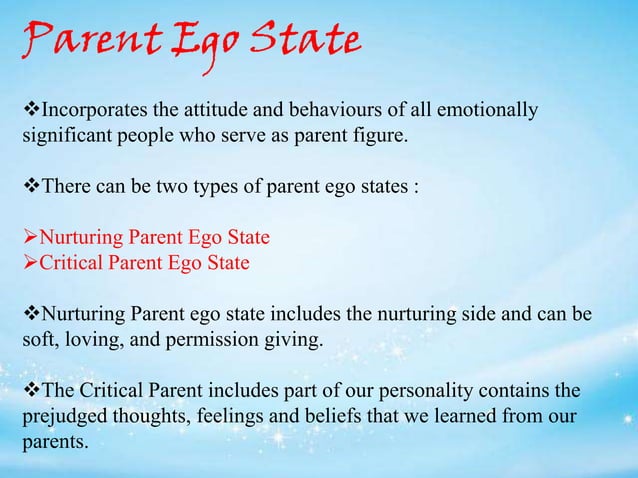 Parent Ego State

❖Incorporates the attitude and behaviours of all emotionally significant people who serve as parent figure.

❖There can be two types of parent ego states :

➢Nurturing Parent Ego State
➢Critical Parent Ego State

❖Nurturing Parent ego state includes the nurturing side and can be soft, loving, and permission giving.

❖The Critical Parent includes part of our personality contains the prejudged thoughts, feelings and beliefs that we learned from our parents.